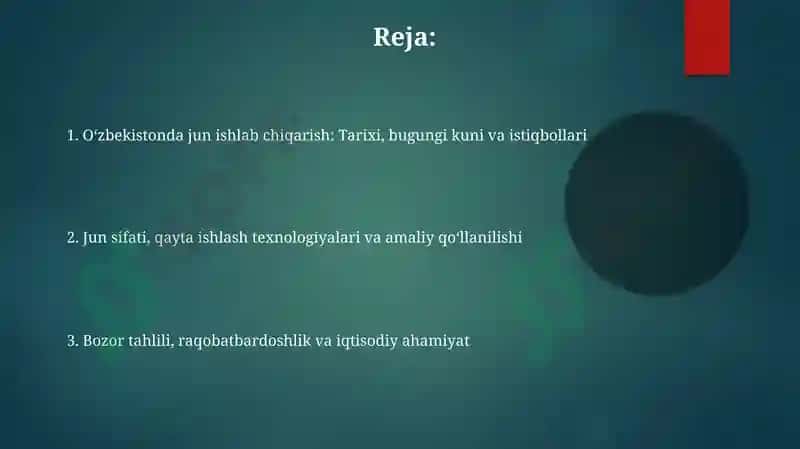 Reja:

1. O‘zbekistonda jun ishlab chiqarish: Tarixi, bugungi kuni va istiqbollari

2. Jun sifati, qayta ishlash texnologiyalari va amaliy qo‘llanilishi

3. Bozor tahlili, raqobatbardoshlik va iqtisodiy ahamiyat